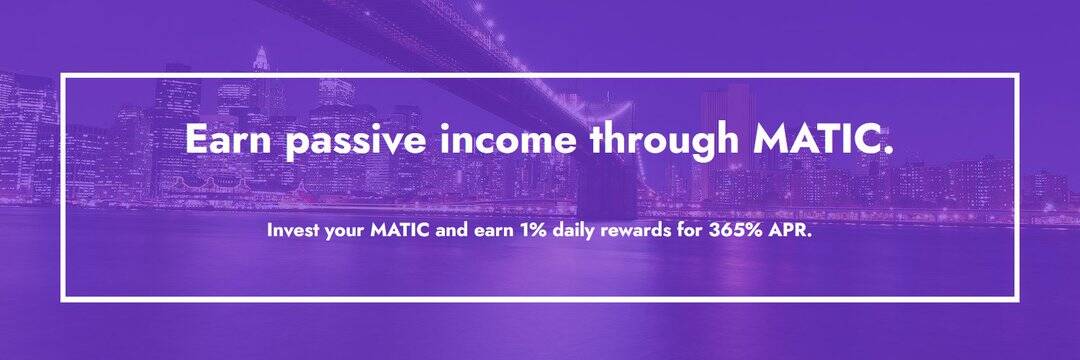 Earn passive income through MATIC.

Invest your MATIC and earn 1% daily rewards for 365% APR.